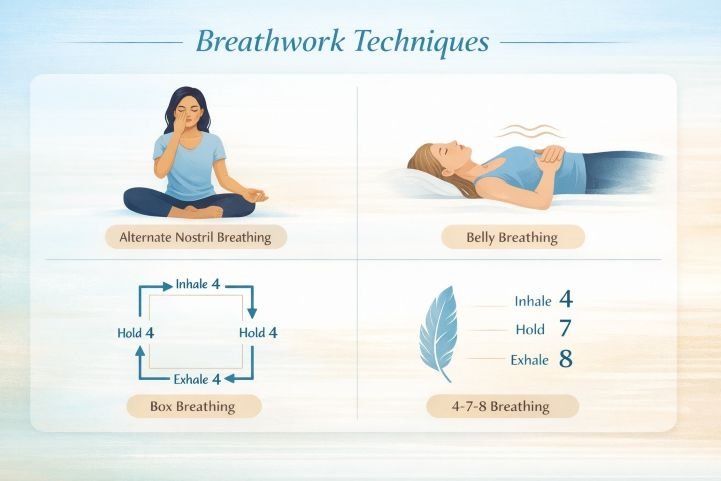 Breathwork Techniques

Alternate Nostril Breathing

Belly Breathing

Inhale 4
Hold 4
Hold 4
Exhale 4

Box Breathing

Inhale 4
Hold 7
Exhale 8

4-7-8 Breathing